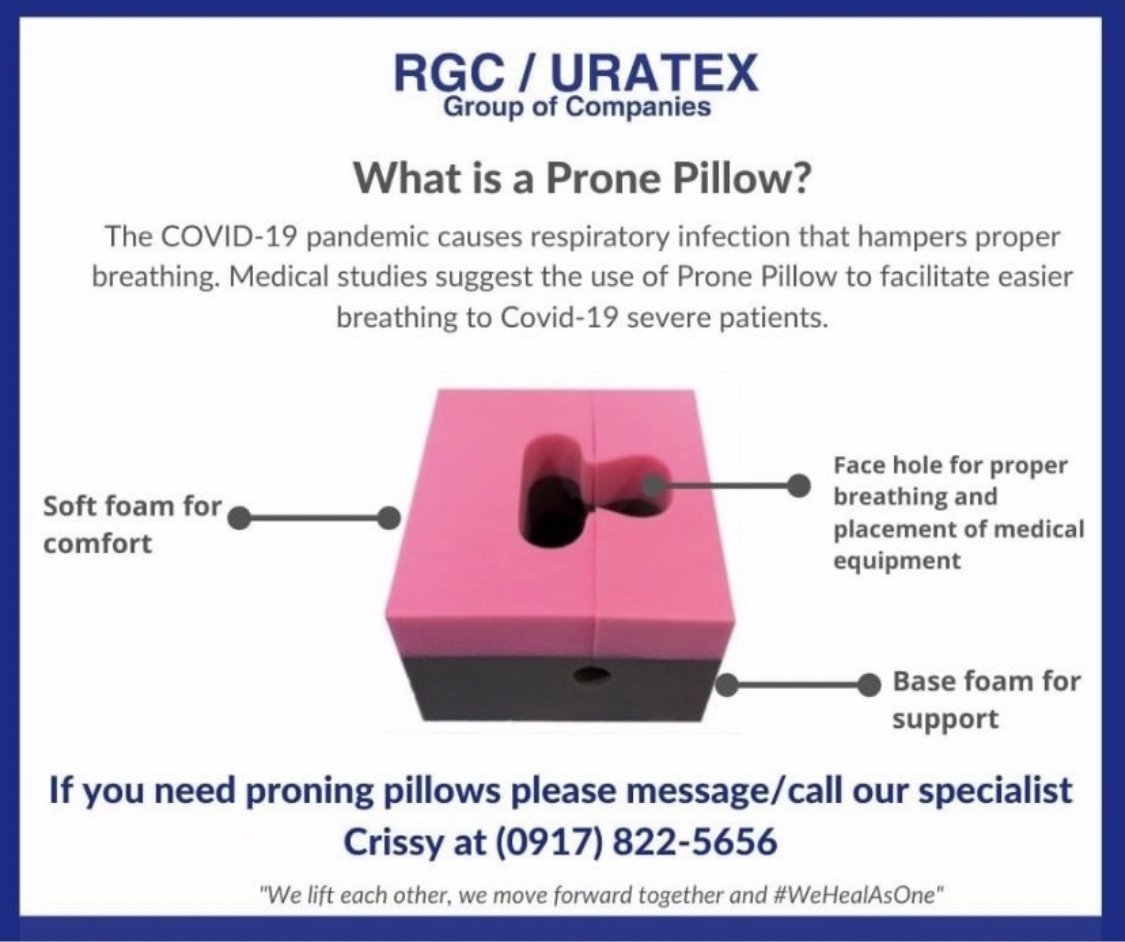 RGC / URATEX
Group of Companies

What is a Prone Pillow?

The COVID-19 pandemic causes respiratory infection that hampers proper breathing. Medical studies suggest the use of Prone Pillow to facilitate easier breathing to Covid-19 severe patients.

Soft foam for comfort

Face hole for proper breathing and placement of medical equipment

Base foam for support

If you need proning pillows please message/call our specialist Crissy at (0917) 822-5656

"We lift each other, we move forward together and #WeHealAsOne"